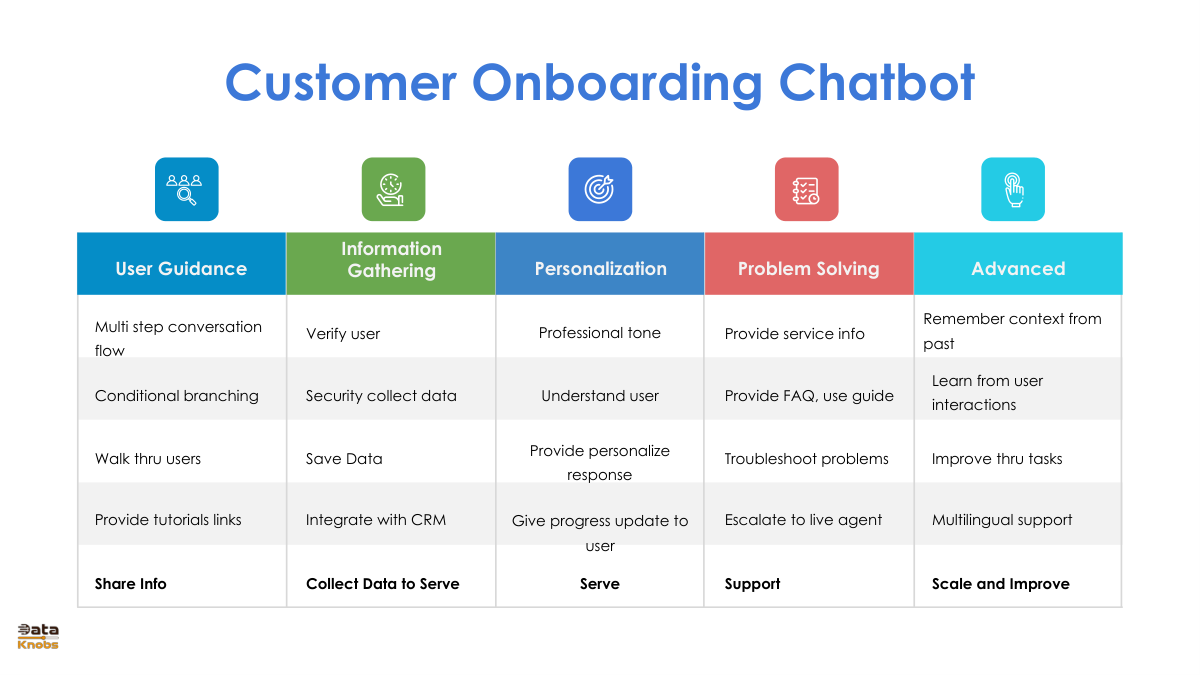 Customer Onboarding Chatbot

| User Guidance | Information Gathering | Personalization | Problem Solving | Advanced |
|---|---|---|---|---|
| Multi step conversation flow | Verify user | Professional tone | Provide service info | Remember context from past |
| Conditional branching | Security collect data | Understand user | Provide FAQ, use guide | Learn from user interactions |
| Walk thru users | Save Data | Provide personalize response | Troubleshoot problems | Improve thru tasks |
| Provide tutorials links | Integrate with CRM | Give progress update to user | Escalate to live agent | Multilingual support |
| **Share Info** | **Collect Data to Serve** | **Serve** | **Support** | **Scale and Improve** |

Data Knobs